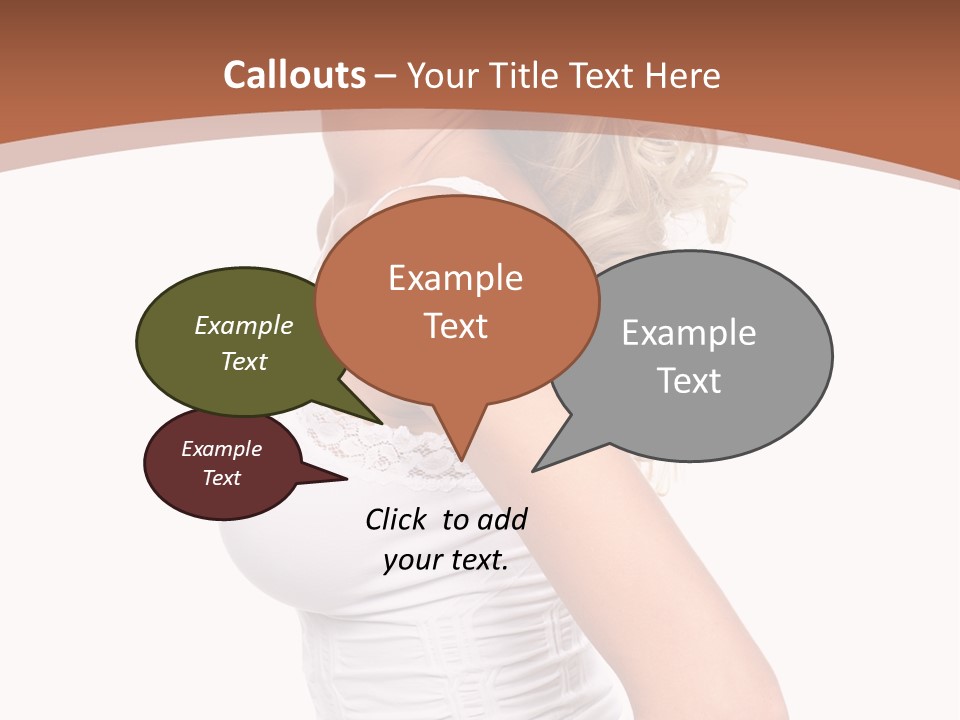 Callouts – Your Title Text Here

Example Text

Example Text

Example Text

Example Text

Click to add your text.